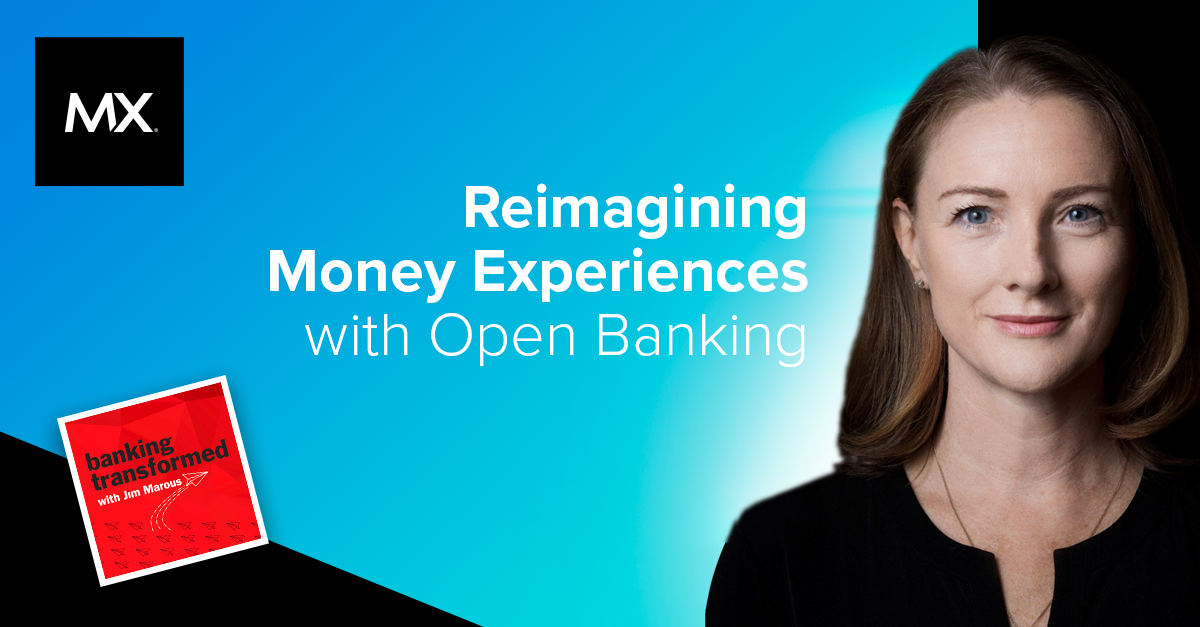 MX.

Reimagining Money Experiences with Open Banking

banking transformed with Jim Marous